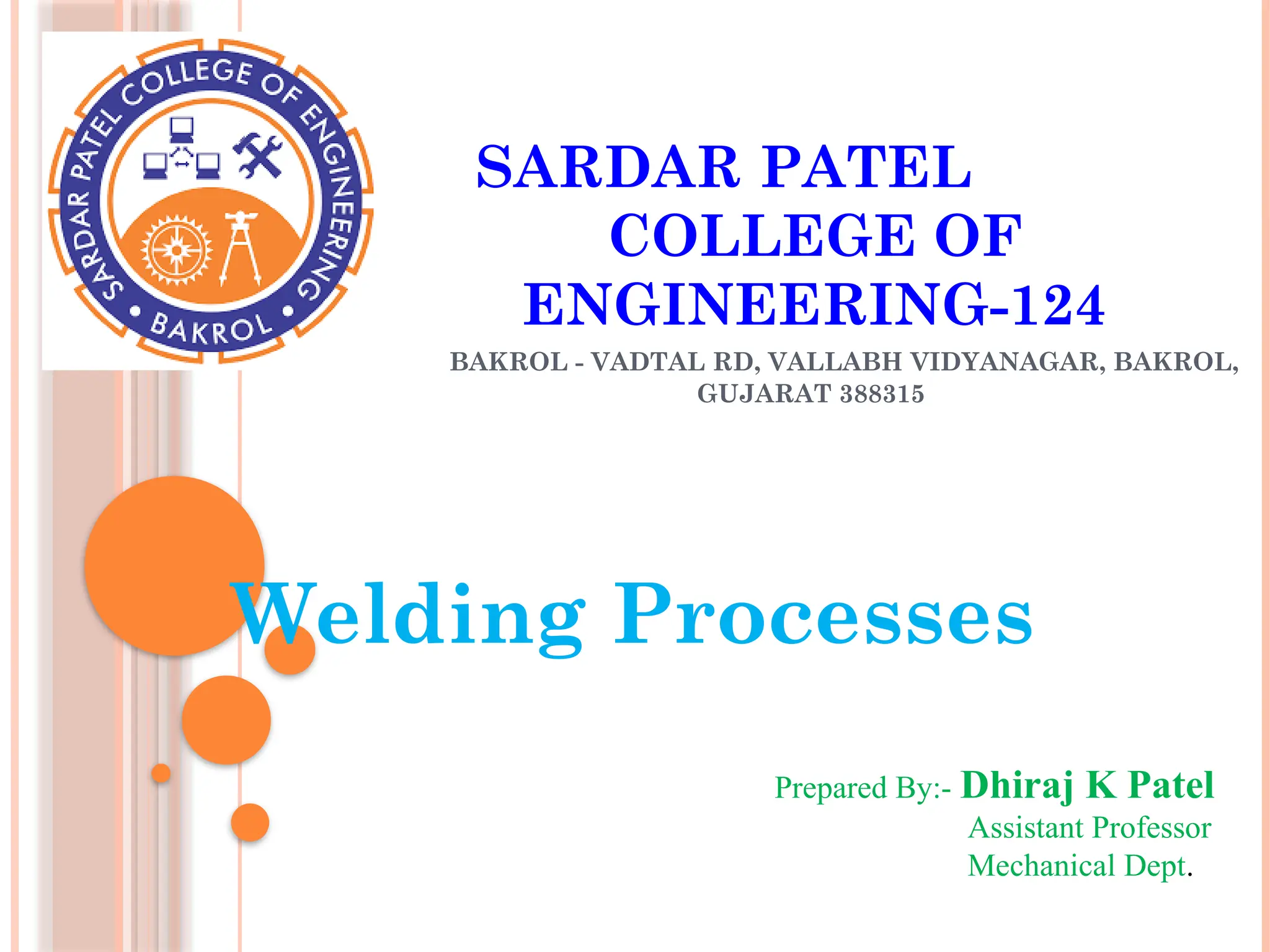 SARDAR PATEL COLLEGE OF ENGINEERING
• BAKROL •

SARDAR PATEL COLLEGE OF ENGINEERING-124

BAKROL - VADTAL RD, VALLABH VIDYANAGAR, BAKROL, GUJARAT 388315

Welding Processes

Prepared By:- Dhiraj K Patel
Assistant Professor
Mechanical Dept.